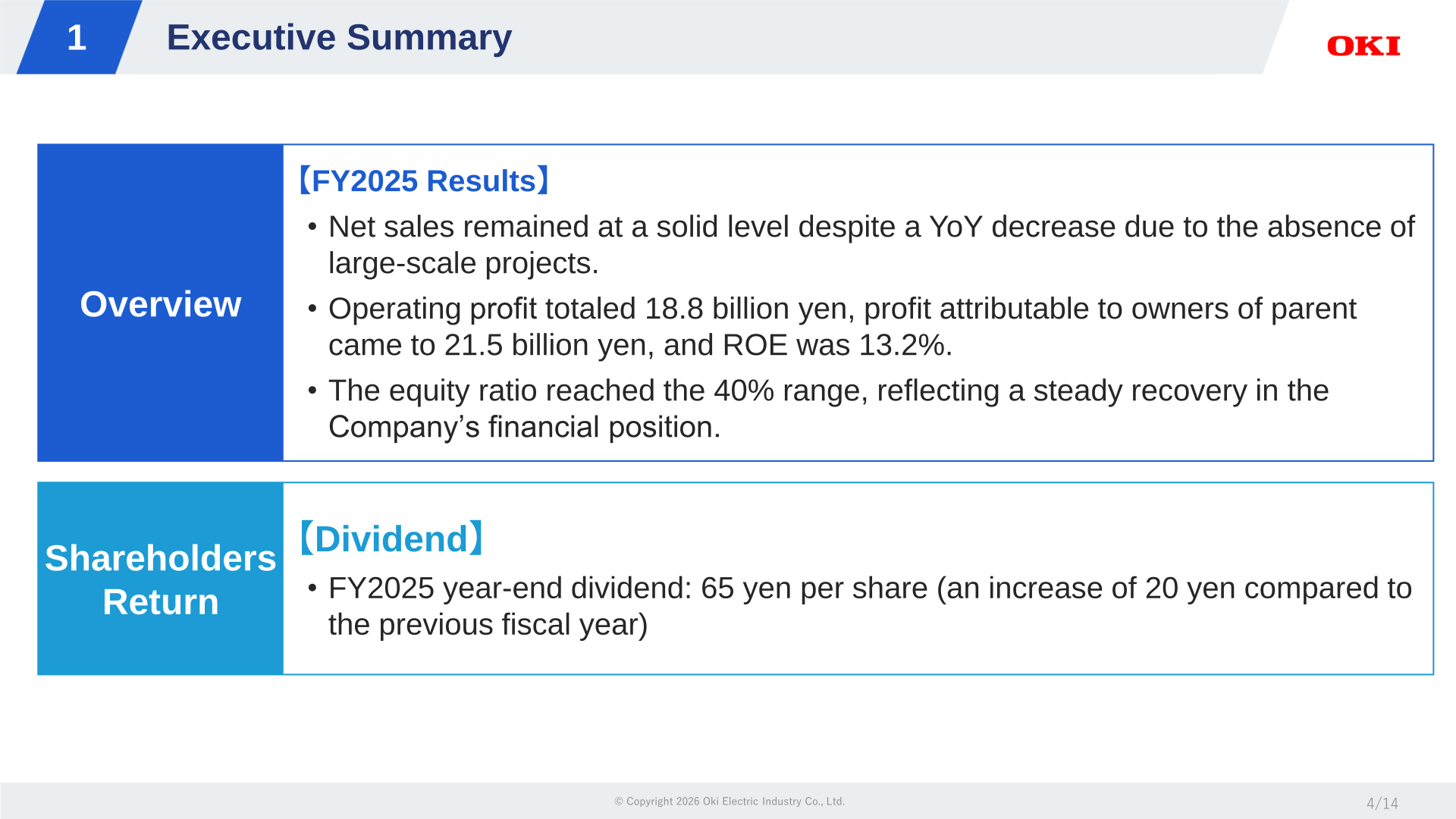 1 Executive Summary

OKI

Overview

【FY2025 Results】

• Net sales remained at a solid level despite a YoY decrease due to the absence of large-scale projects.

• Operating profit totaled 18.8 billion yen, profit attributable to owners of parent came to 21.5 billion yen, and ROE was 13.2%.

• The equity ratio reached the 40% range, reflecting a steady recovery in the Company’s financial position.

Shareholders Return

【Dividend】

• FY2025 year-end dividend: 65 yen per share (an increase of 20 yen compared to the previous fiscal year)

© Copyright 2026 Oki Electric Industry Co., Ltd.

4/14